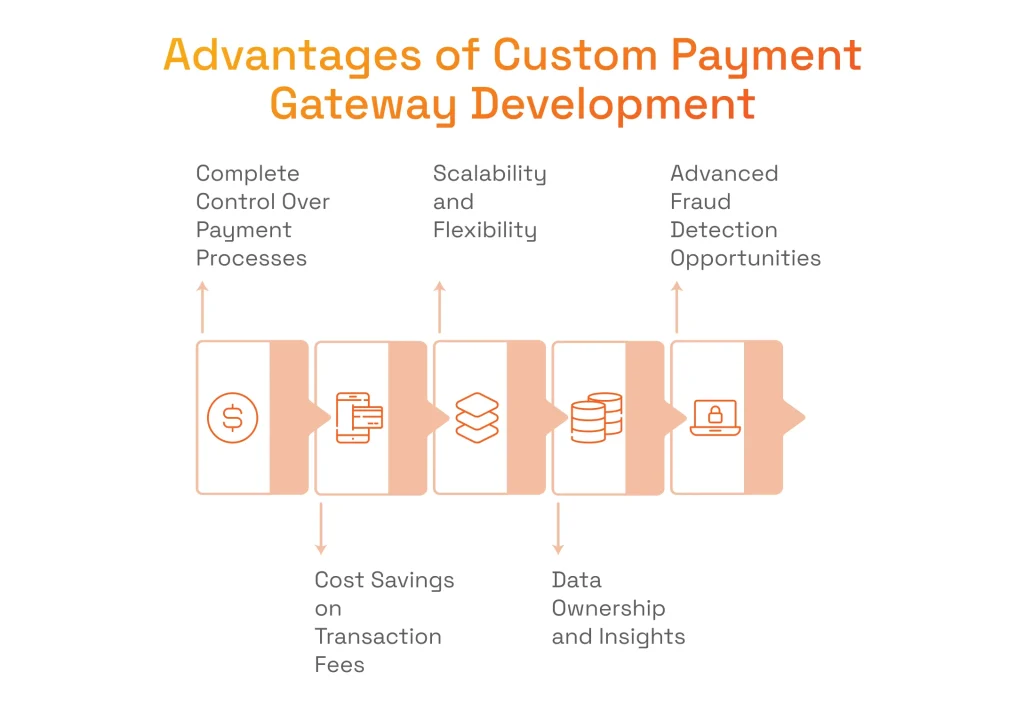 Advantages of Custom Payment Gateway Development

Complete Control Over Payment Processes

Scalability and Flexibility

Advanced Fraud Detection Opportunities

$

Cost Savings on Transaction Fees

Data Ownership and Insights